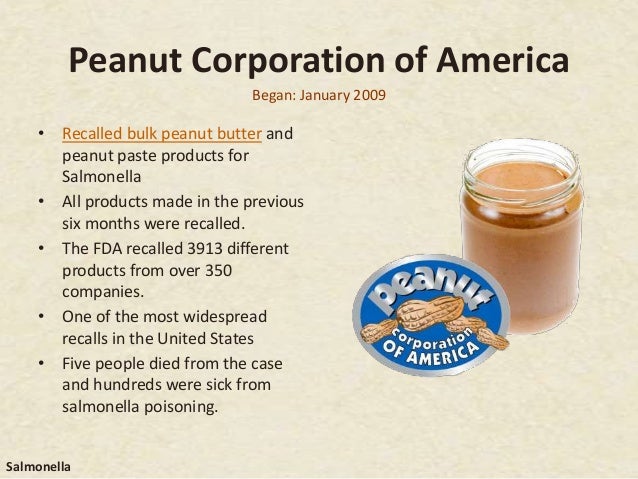 Peanut Corporation of America

Began: January 2009

• Recalled bulk peanut butter and peanut paste products for Salmonella
• All products made in the previous six months were recalled.
• The FDA recalled 3913 different products from over 350 companies.
• One of the most widespread recalls in the United States
• Five people died from the case and hundreds were sick from salmonella poisoning.

peanut
corporation
OF AMERICA

Salmonella